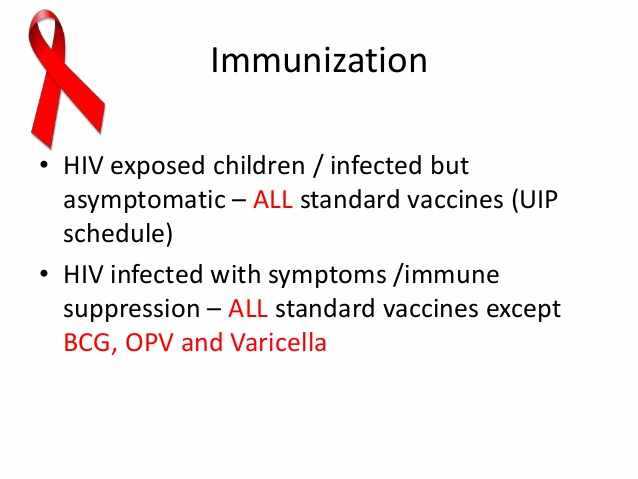 Immunization

• HIV exposed children / infected but asymptomatic – ALL standard vaccines (UIP schedule)

• HIV infected with symptoms /immune suppression – ALL standard vaccines except BCG, OPV and Varicella